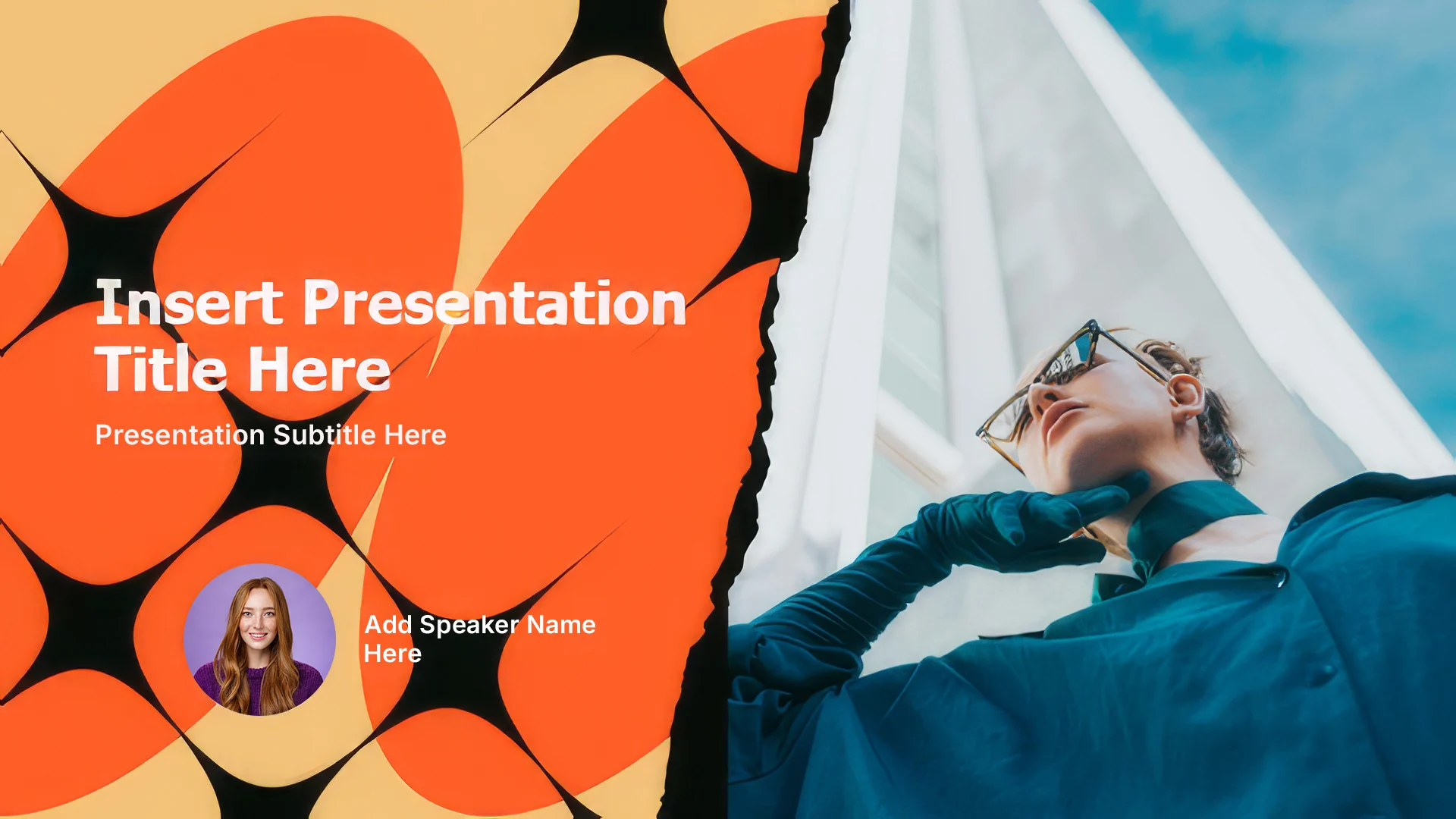 Insert Presentation Title Here

Presentation Subtitle Here

Add Speaker Name Here